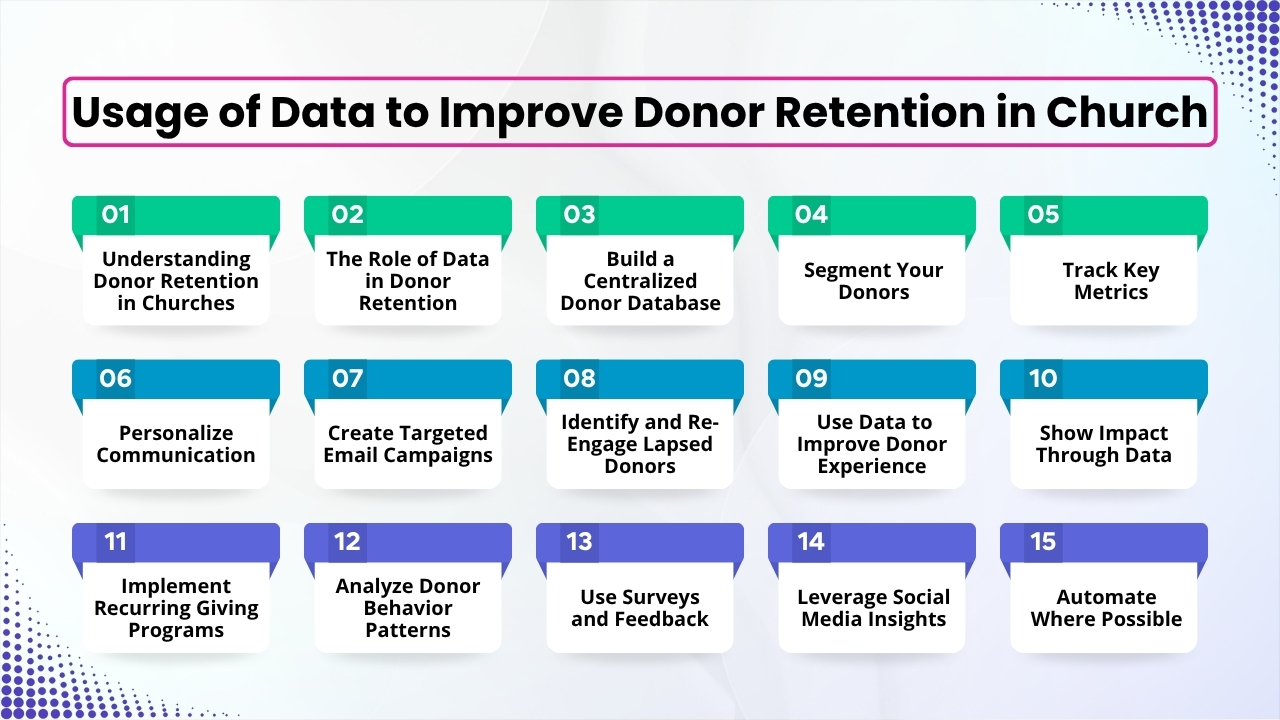 Usage of Data to Improve Donor Retention in Church

01
Understanding Donor Retention in Churches

02
The Role of Data in Donor Retention

03
Build a Centralized Donor Database

04
Segment Your Donors

05
Track Key Metrics

06
Personalize Communication

07
Create Targeted Email Campaigns

08
Identify and Re-Engage Lapsed Donors

09
Use Data to Improve Donor Experience

10
Show Impact Through Data

11
Implement Recurring Giving Programs

12
Analyze Donor Behavior Patterns

13
Use Surveys and Feedback

14
Leverage Social Media Insights

15
Automate Where Possible